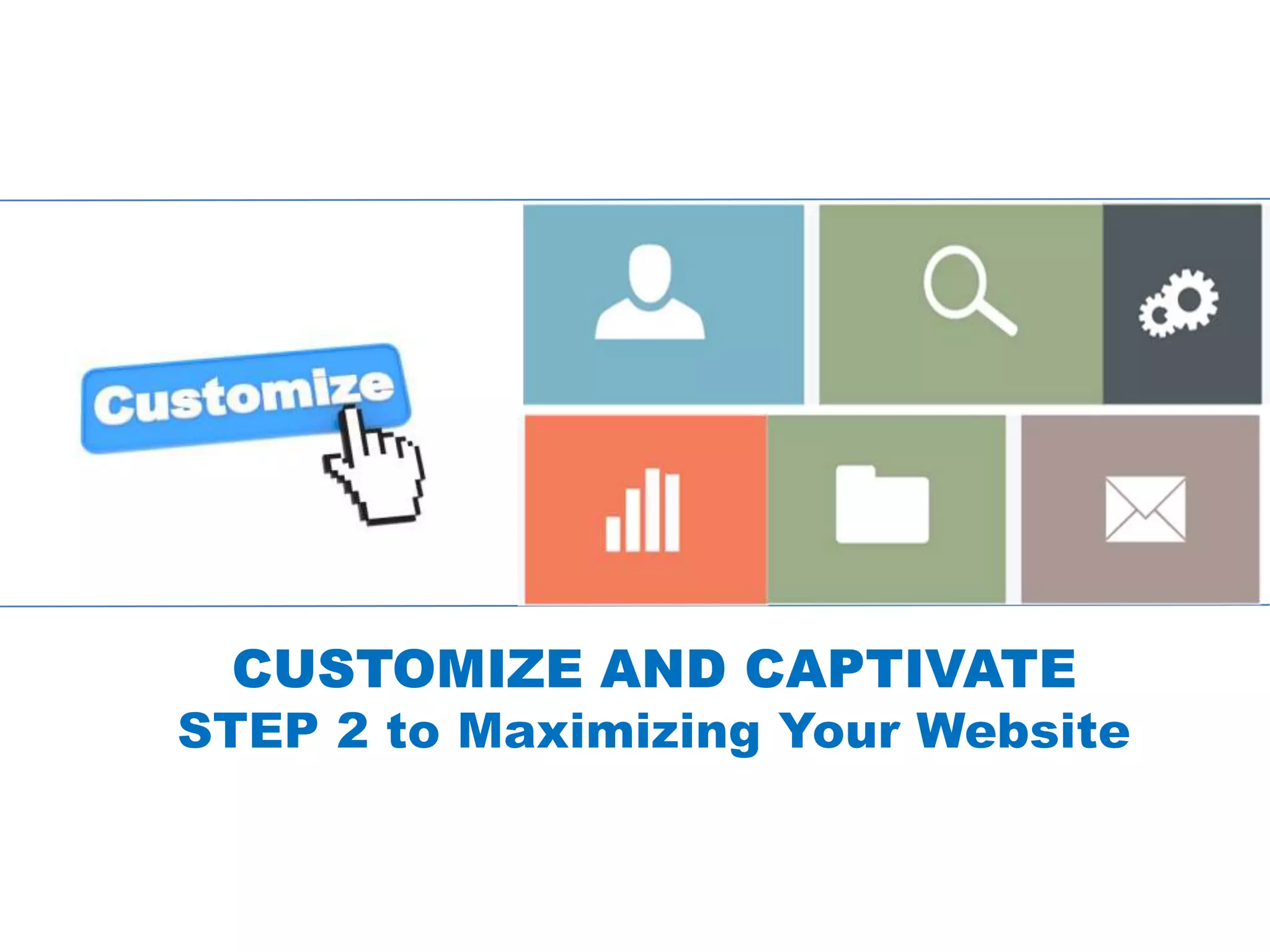 Customize

CUSTOMIZE AND CAPTIVATE
STEP 2 to Maximizing Your Website